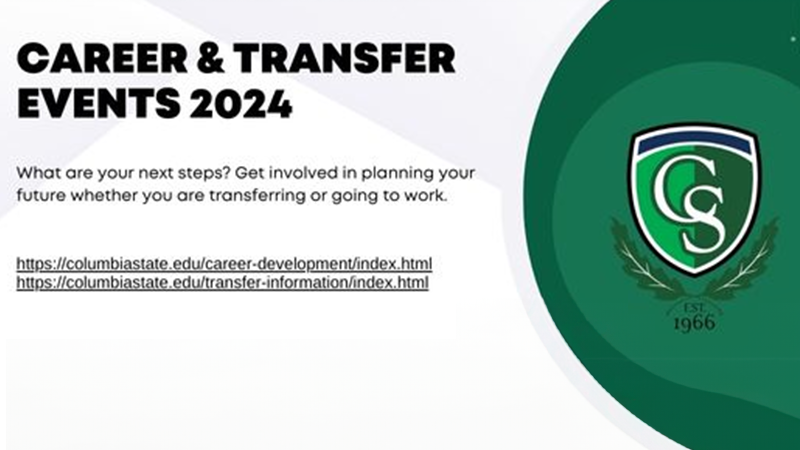 CAREER & TRANSFER EVENTS 2024

What are your next steps? Get involved in planning your future whether you are transferring or going to work.

https://columbiastate.edu/career-development/index.html
https://columbiastate.edu/transfer-information/index.html

CS

EST.
1966